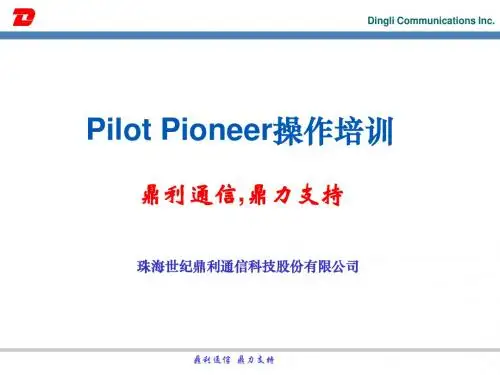 Dingli Communications Inc.

Pilot Pioneer操作培训

鼎利通信,鼎力支持

珠海世纪鼎利通信科技股份有限公司

鼎利通信 鼎力支持